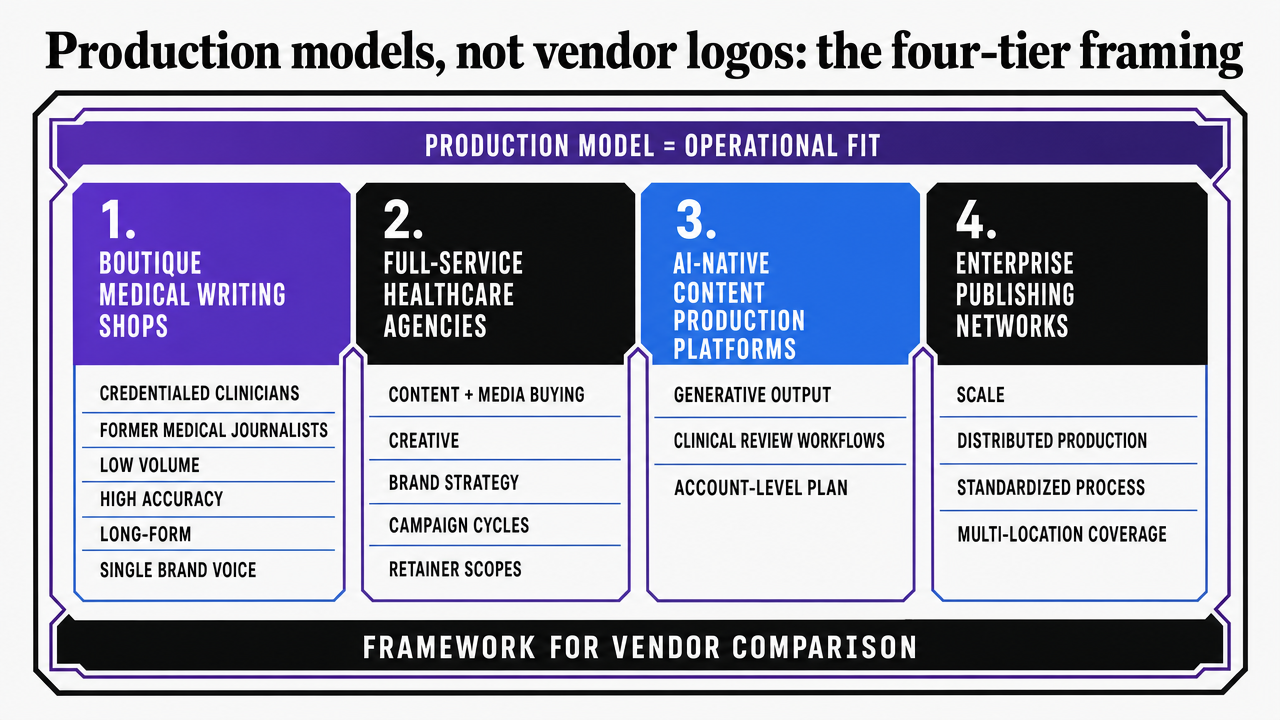 Production models, not vendor logos: the four-tier framing

PRODUCTION MODEL = OPERATIONAL FIT

1.
BOUTIQUE MEDICAL WRITING SHOPS

CREDENTIALED CLINICIANS
FORMER MEDICAL JOURNALISTS
LOW VOLUME
HIGH ACCURACY
LONG-FORM
SINGLE BRAND VOICE

2.
FULL-SERVICE HEALTHCARE AGENCIES

CONTENT + MEDIA BUYING
CREATIVE
BRAND STRATEGY
CAMPAIGN CYCLES
RETAINER SCOPES

3.
AI-NATIVE CONTENT PRODUCTION PLATFORMS

GENERATIVE OUTPUT
CLINICAL REVIEW WORKFLOWS
ACCOUNT-LEVEL PLAN

4.
ENTERPRISE PUBLISHING NETWORKS

SCALE
DISTRIBUTED PRODUCTION
STANDARDIZED PROCESS
MULTI-LOCATION COVERAGE

FRAMEWORK FOR VENDOR COMPARISON